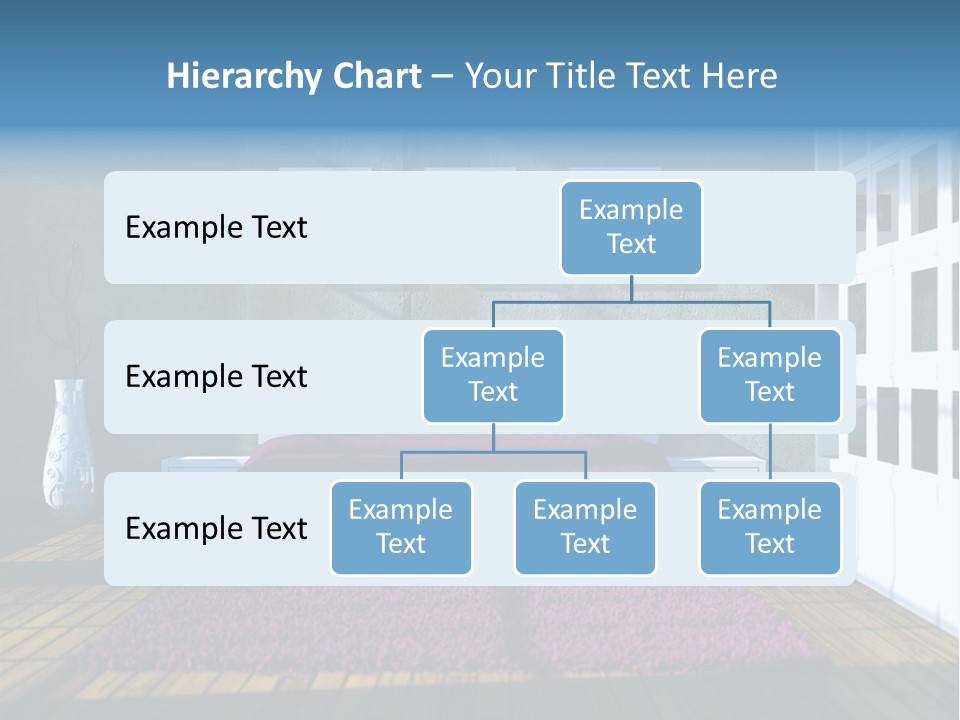 Hierarchy Chart – Your Title Text Here

Example Text

Example Text

Example Text

Example Text

Example Text

Example Text

Example Text

Example Text

Example Text